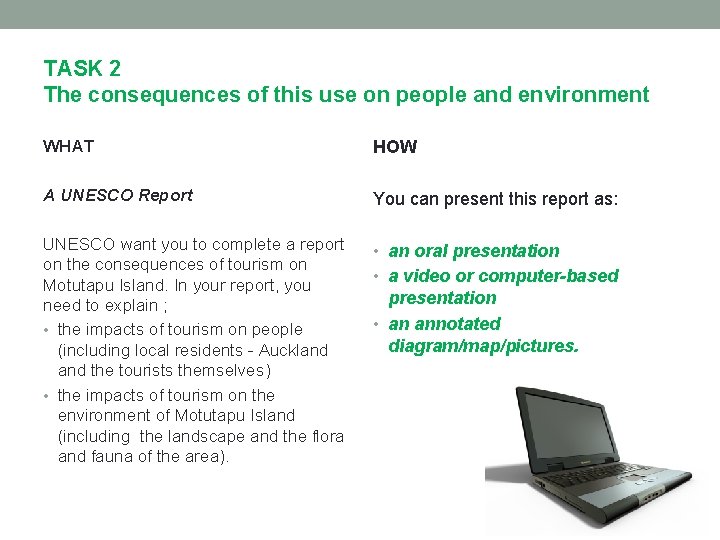 TASK 2
The consequences of this use on people and environment

WHAT

A UNESCO Report

UNESCO want you to complete a report on the consequences of tourism on Motutapu Island. In your report, you need to explain ;

• the impacts of tourism on people (including local residents - Auckland and the tourists themselves)
• the impacts of tourism on the environment of Motutapu Island (including the landscape and the flora and fauna of the area).

HOW

You can present this report as:

• an oral presentation
• a video or computer-based presentation
• an annotated diagram/map/pictures.